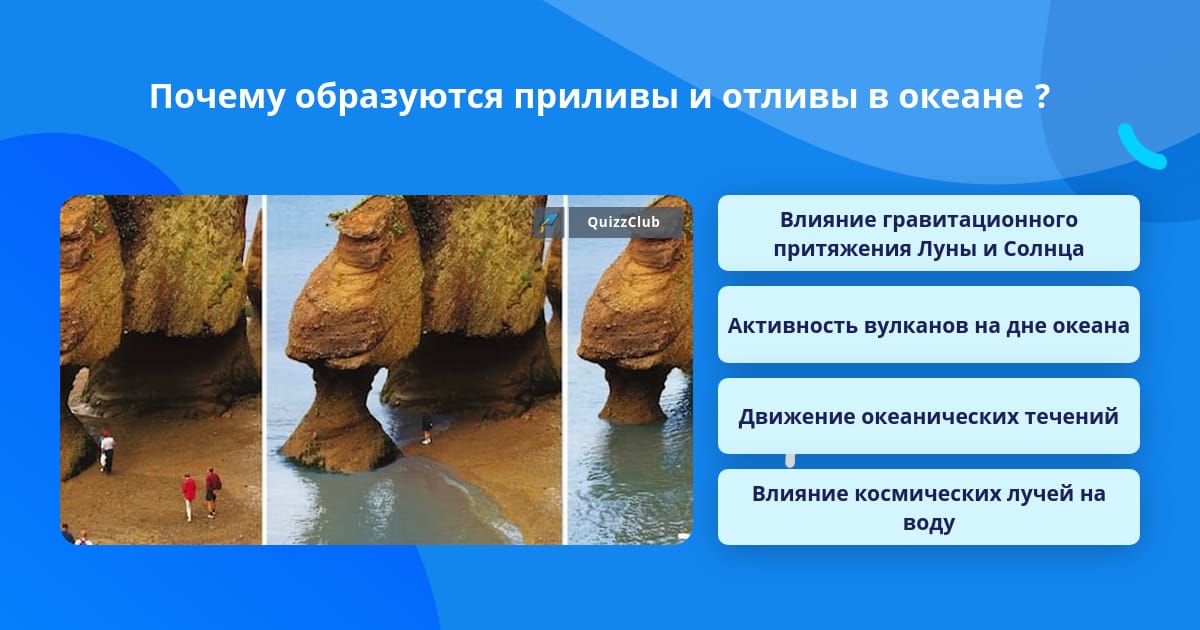 Почему образуются приливы и отливы в океане ?

QuizzClub

Влияние гравитационного притяжения Луны и Солнца

Активность вулканов на дне океана

Движение океанических течений

Влияние космических лучей на воду